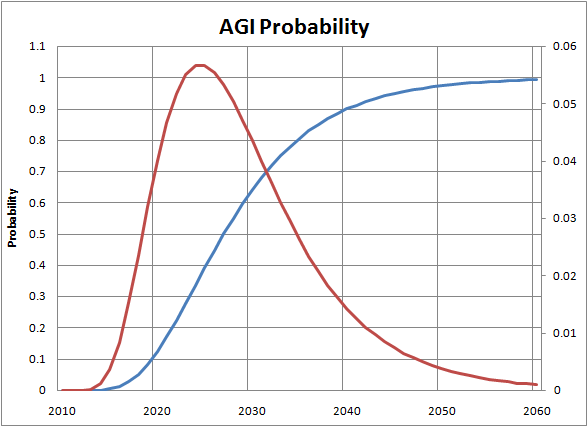 AGI Probability

Probability

1.1
1
0.9
0.8
0.7
0.6
0.5
0.4
0.3
0.2
0.1
0

0.06
0.05
0.04
0.03
0.02
0.01
0

2010
2020
2030
2040
2050
2060